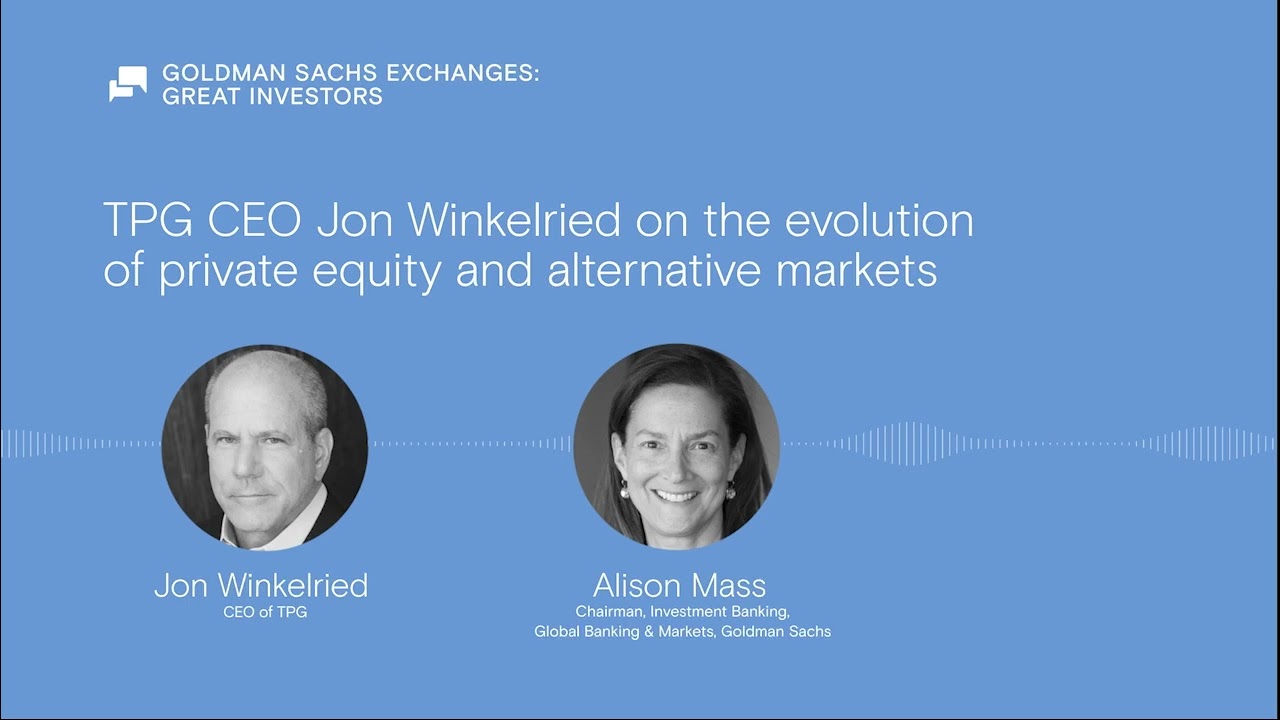 GOLDMAN SACHS EXCHANGES: GREAT INVESTORS

TPG CEO Jon Winkelried on the evolution of private equity and alternative markets

Jon Winkelried
CEO of TPG

Alison Mass
Chairman, Investment Banking, Global Banking & Markets, Goldman Sachs